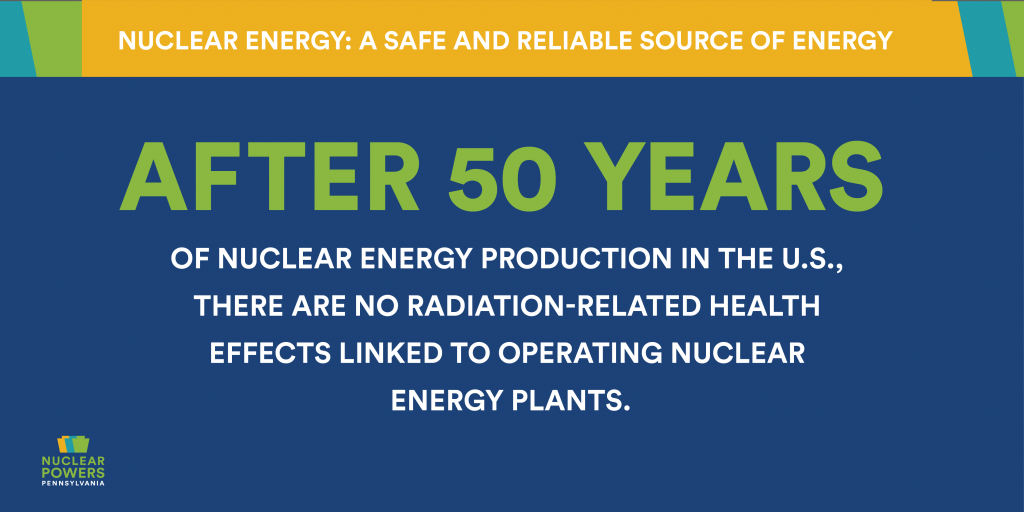 NUCLEAR ENERGY: A SAFE AND RELIABLE SOURCE OF ENERGY

AFTER 50 YEARS

OF NUCLEAR ENERGY PRODUCTION IN THE U.S., THERE ARE NO RADIATION-RELATED HEALTH EFFECTS LINKED TO OPERATING NUCLEAR ENERGY PLANTS.

NUCLEAR POWERS PENNSYLVANIA